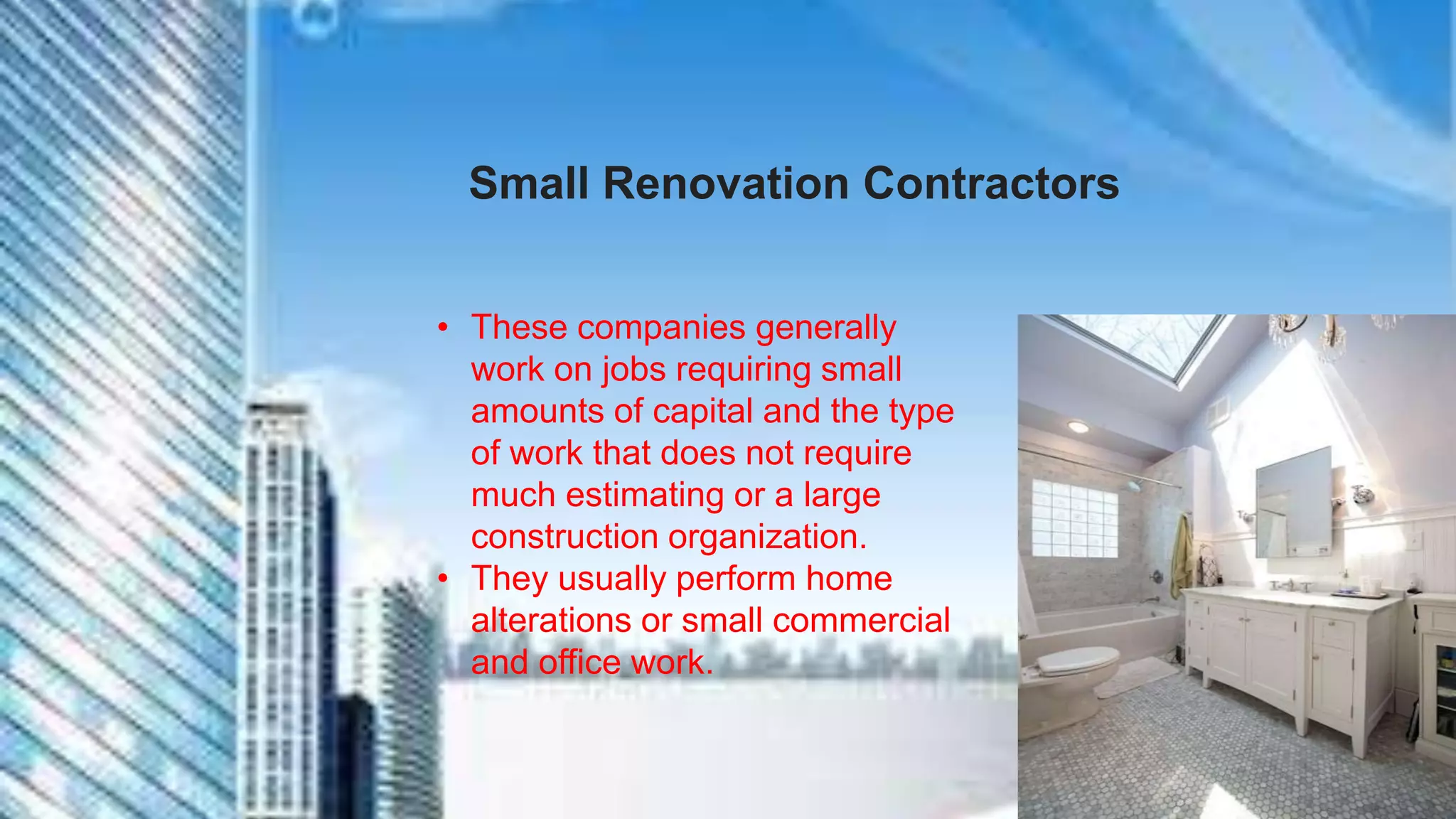 Small Renovation Contractors

• These companies generally work on jobs requiring small amounts of capital and the type of work that does not require much estimating or a large construction organization.
• They usually perform home alterations or small commercial and office work.